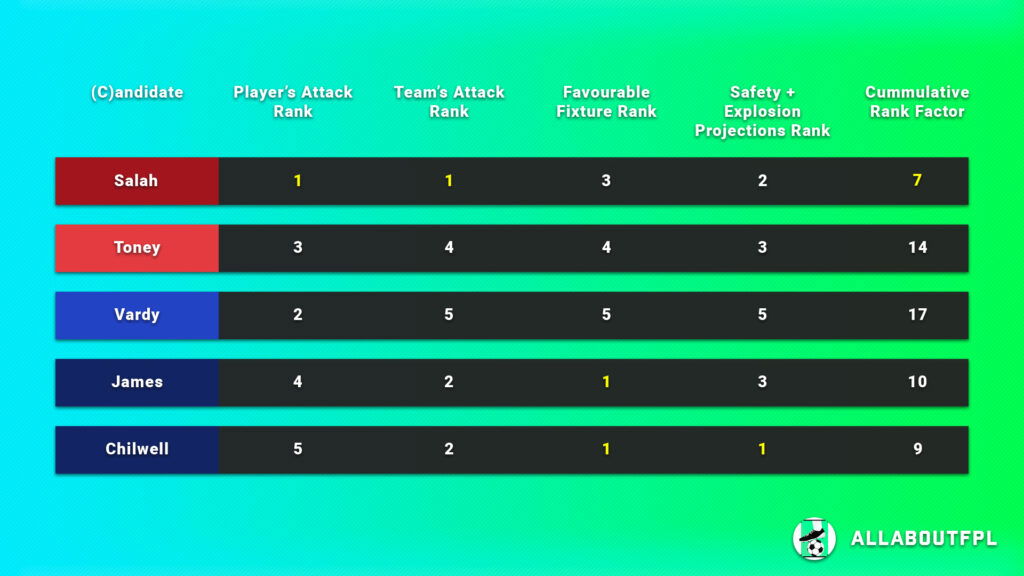 | (C)andidate | Player's Attack Rank | Team's Attack Rank | Favourable Fixture Rank | Safety + Explosion Projections Rank | Cummulative Rank Factor |
|---|---|---|---|---|---|
| Salah | 1 | 1 | 3 | 2 | 7 |
| Toney | 3 | 4 | 4 | 3 | 14 |
| Vardy | 2 | 5 | 5 | 5 | 17 |
| James | 4 | 2 | 1 | 3 | 10 |
| Chilwell | 5 | 2 | 1 | 1 | 9 |

ALLABOUTFPL